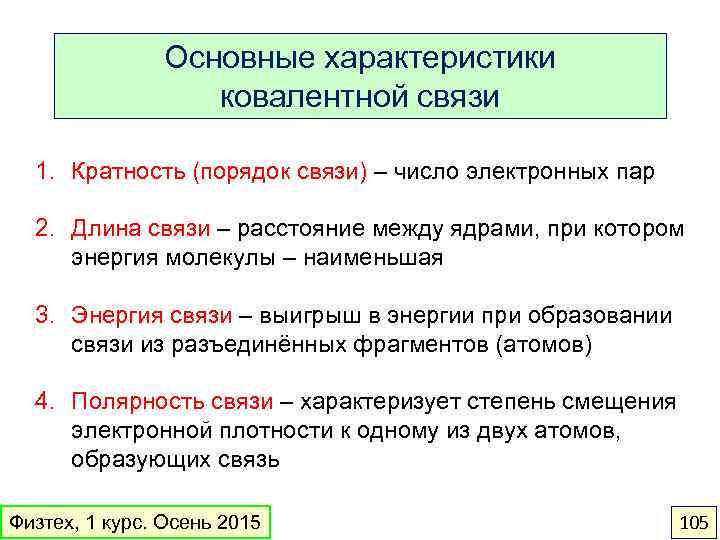 Основные характеристики ковалентной связи

1. Кратность (порядок связи) – число электронных пар

2. Длина связи – расстояние между ядрами, при котором энергия молекулы – наименьшая

3. Энергия связи – выигрыш в энергии при образовании связи из разъединённых фрагментов (атомов)

4. Полярность связи – характеризует степень смещения электронной плотности к одному из двух атомов, образующих связь

Физтех, 1 курс. Осень 2015

105